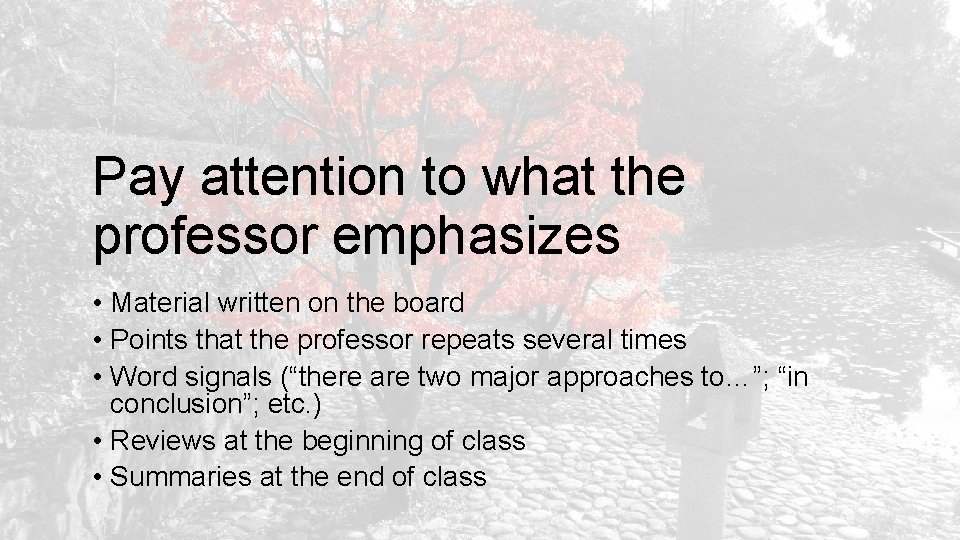 Pay attention to what the professor emphasizes

• Material written on the board
• Points that the professor repeats several times
• Word signals (“there are two major approaches to…”; “in conclusion”; etc.)
• Reviews at the beginning of class
• Summaries at the end of class